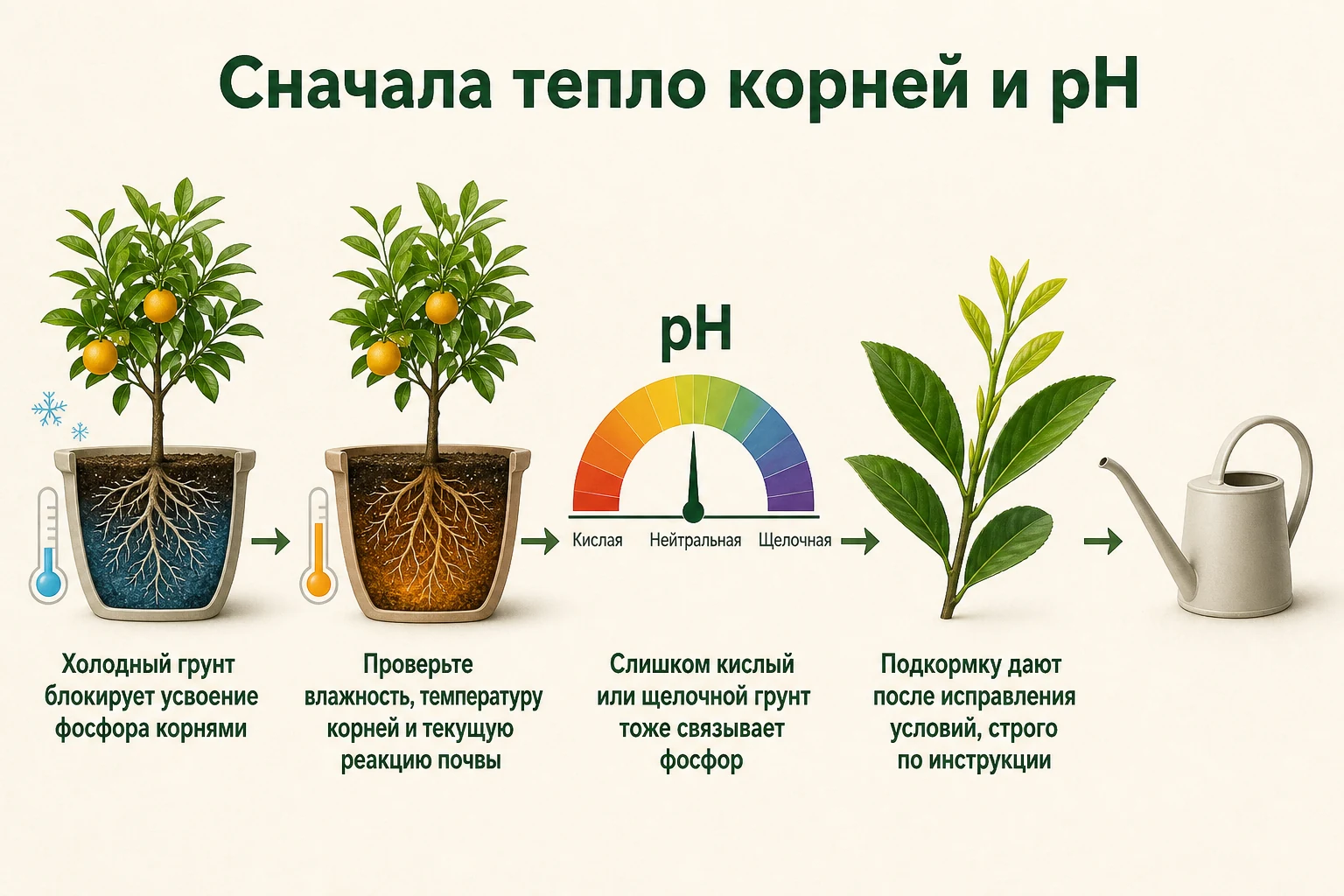 Сначала тепло корней и pH

pH

Кислая Нейтральная Щелочная

Холодный грунт блокирует усвоение фосфора корнями

Проверьте влажность, температуру корней и текущую реакцию почвы

Слишком кислый или щелочной грунт тоже связывает фосфор

Подкормку дают после исправления условий, строго по инструкции